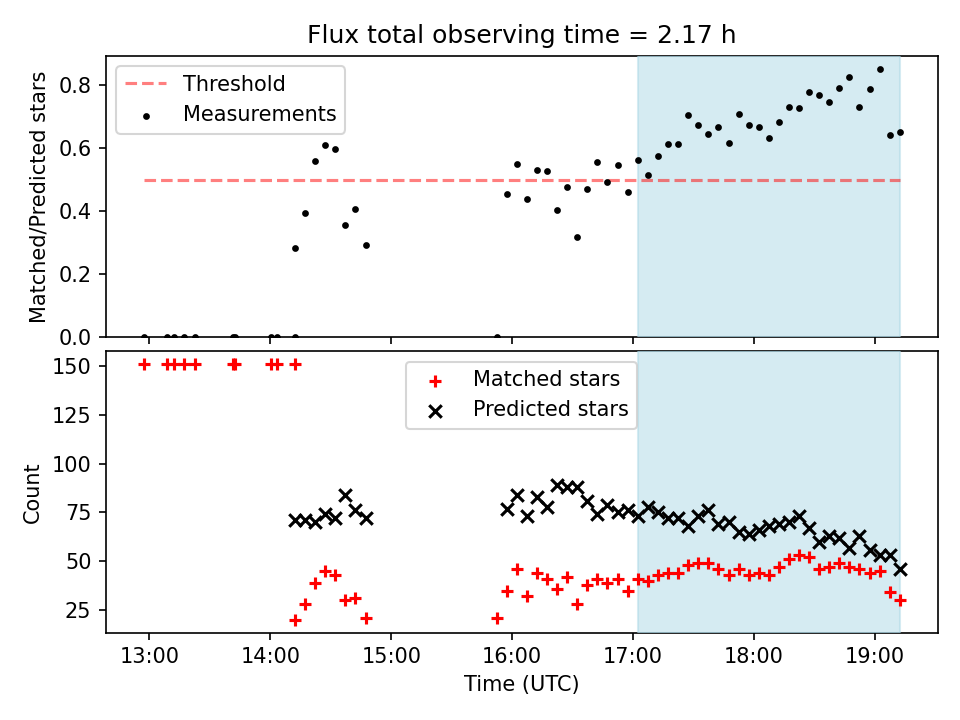 Flux total observing time = 2.17 h

Threshold
Measurements

Matched/Predicted stars

0.8
0.6
0.4
0.2
0.0

Matched stars
Predicted stars

Count

150
125
100
75
50
25

13:00
14:00
15:00
16:00
17:00
18:00
19:00

Time (UTC)